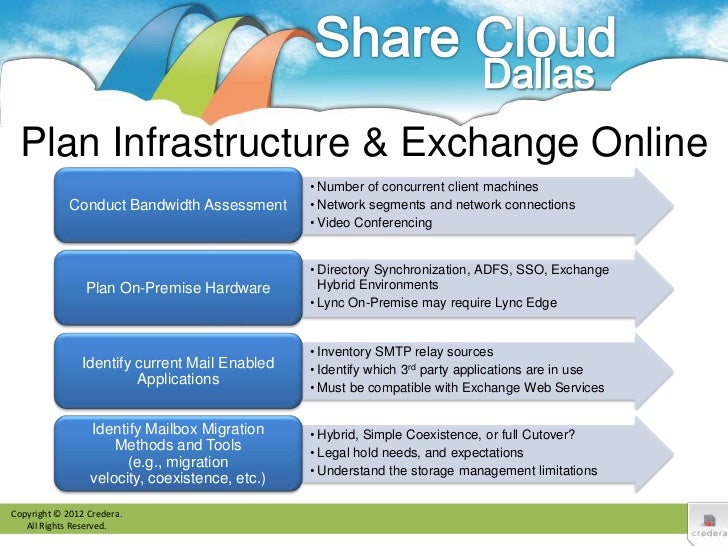 Share Cloud
Dallas

Plan Infrastructure & Exchange Online

Conduct Bandwidth Assessment

• Number of concurrent client machines
• Network segments and network connections
• Video Conferencing

Plan On-Premise Hardware

• Directory Synchronization, ADFS, SSO, Exchange Hybrid Environments
• Lync On-Premise may require Lync Edge

Identify current Mail Enabled Applications

• Inventory SMTP relay sources
• Identify which 3$^{rd}$ party applications are in use
• Must be compatible with Exchange Web Services

Identify Mailbox Migration Methods and Tools (e.g., migration velocity, coexistence, etc.)

• Hybrid, Simple Coexistence, or full Cutover?
• Legal hold needs, and expectations
• Understand the storage management limitations

Copyright © 2012 Credera.
All Rights Reserved.

credera